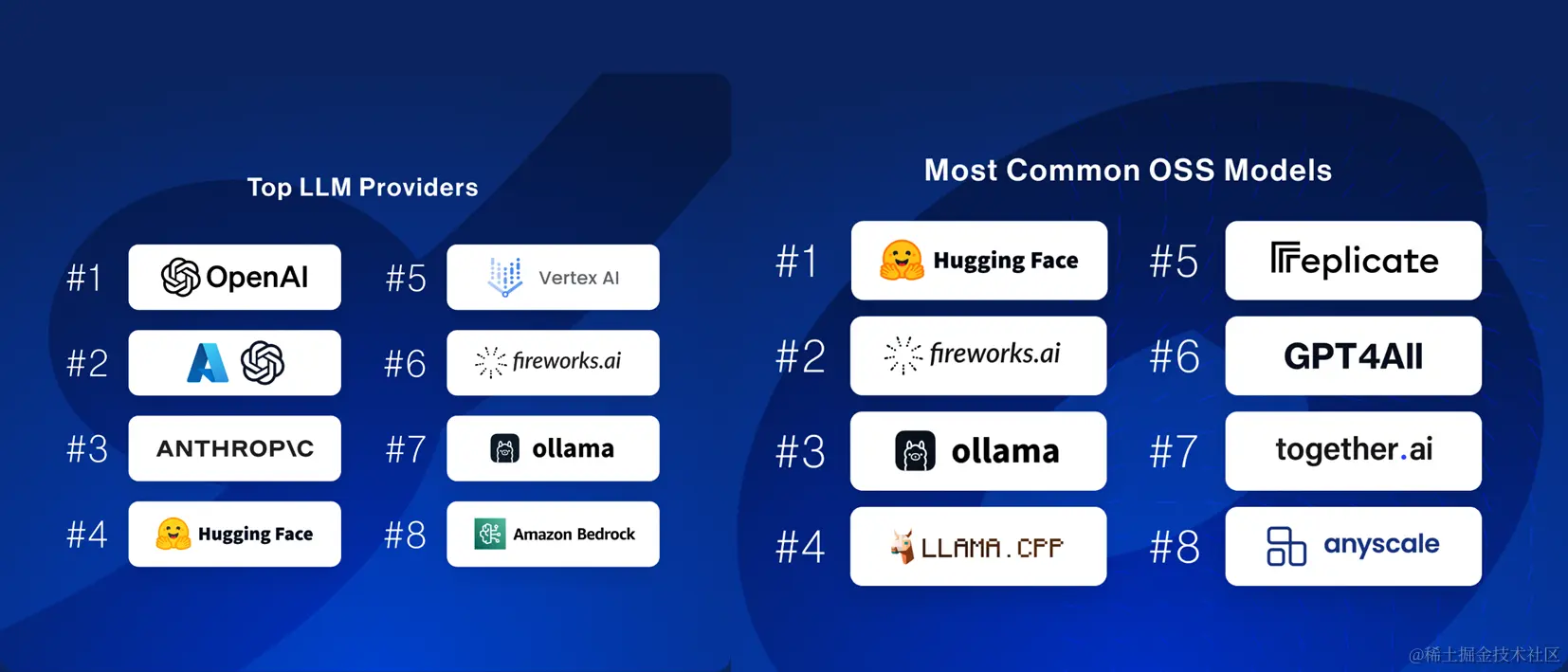 Top LLM Providers

#1 OpenAI
#2
#3 ANTHROP\C
#4 Hugging Face
#5 Vertex AI
#6 fireworks.ai
#7 ollama
#8 Amazon Bedrock

Most Common OSS Models

#1 Hugging Face
#2 fireworks.ai
#3 ollama
#4 LLAMA.CPP
#5 replicate
#6 GPT4All
#7 together.ai
#8 anyscale

@稀土掘金技术社区